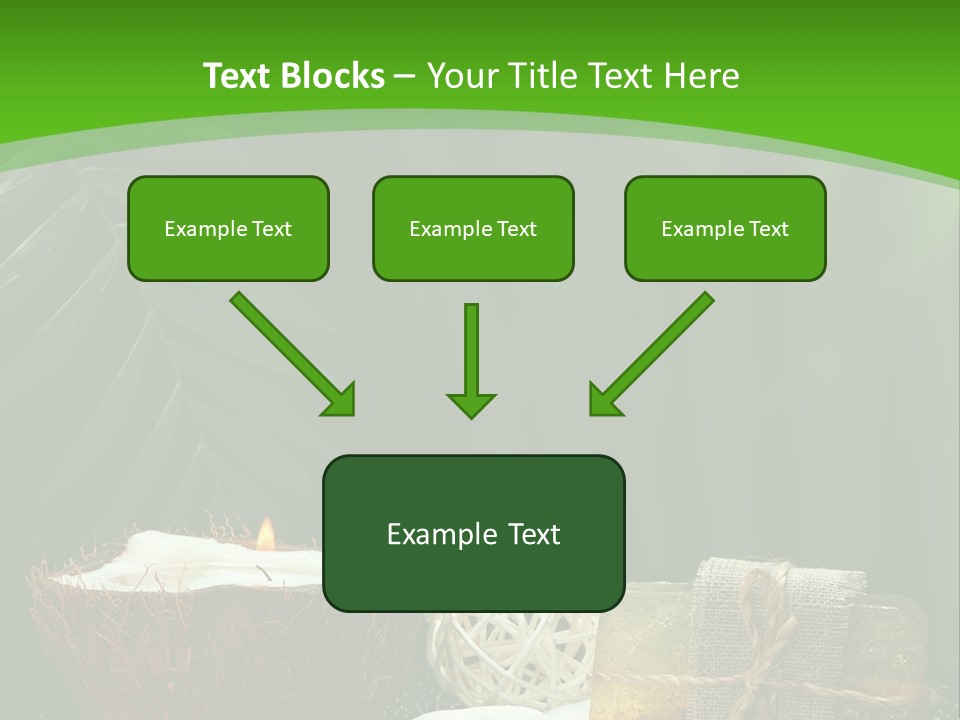 Text Blocks – Your Title Text Here

Example Text

Example Text

Example Text

Example Text